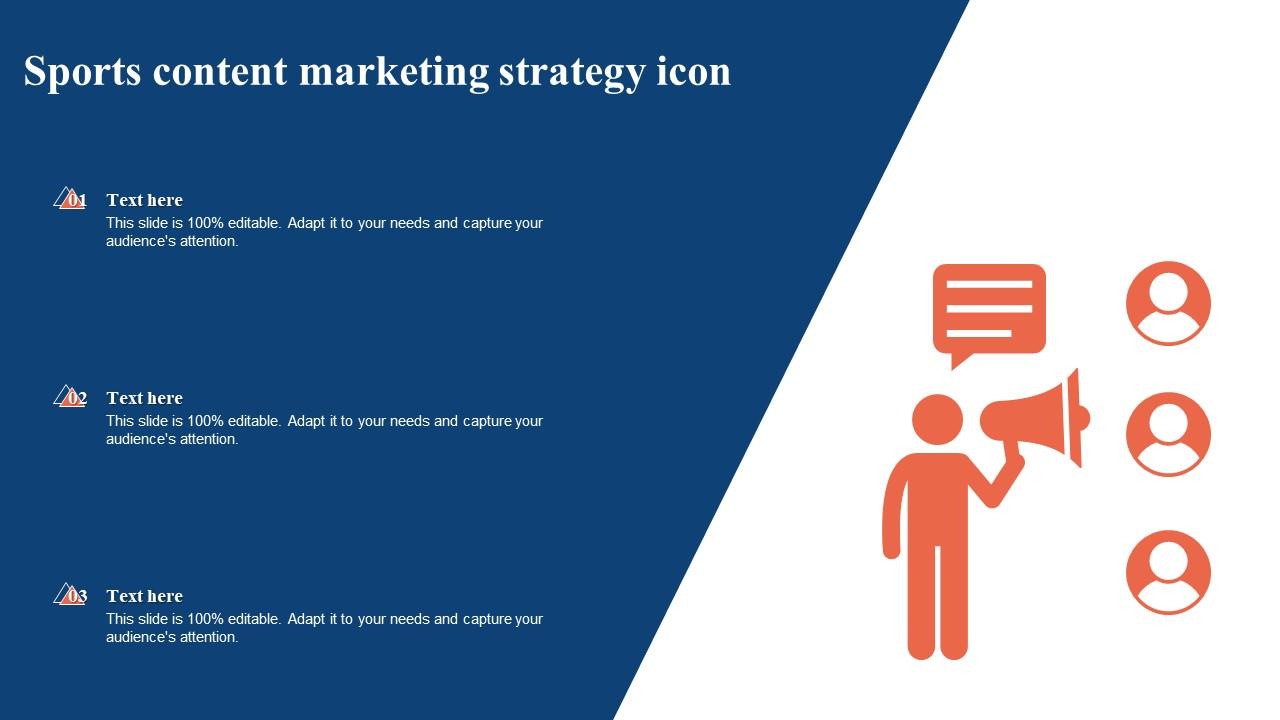 Sports content marketing strategy icon

01 Text here
This slide is 100% editable. Adapt it to your needs and capture your audience's attention.

02 Text here
This slide is 100% editable. Adapt it to your needs and capture your audience's attention.

03 Text here
This slide is 100% editable. Adapt it to your needs and capture your audience's attention.